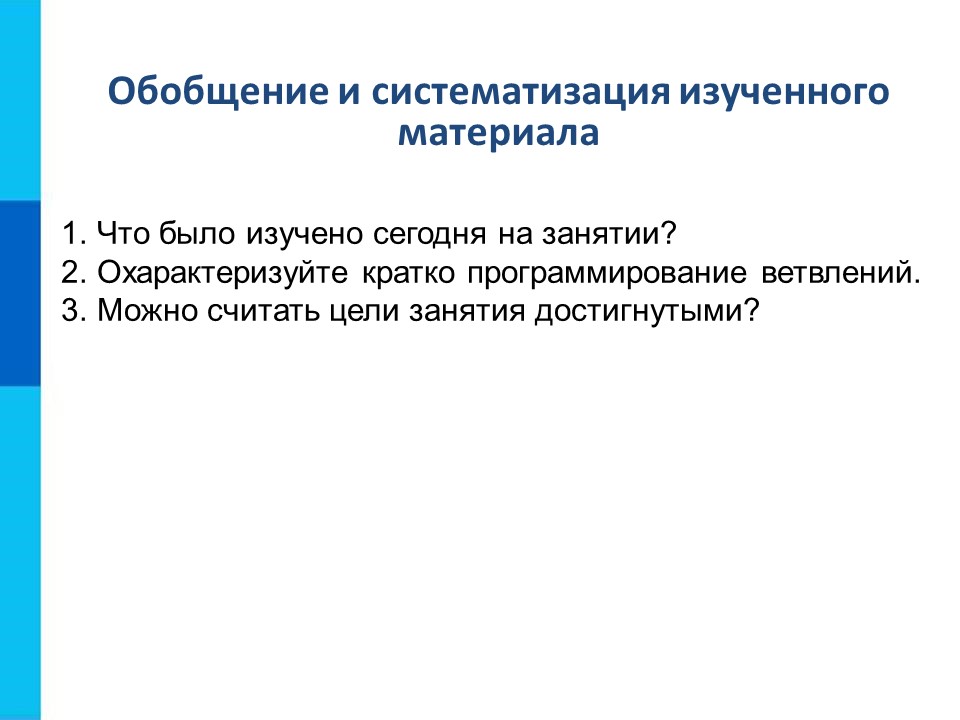 Обобщение и систематизация изученного материала

1. Что было изучено сегодня на занятии?
2. Охарактеризуйте кратко программирование ветвлений.
3. Можно считать цели занятия достигнутыми?